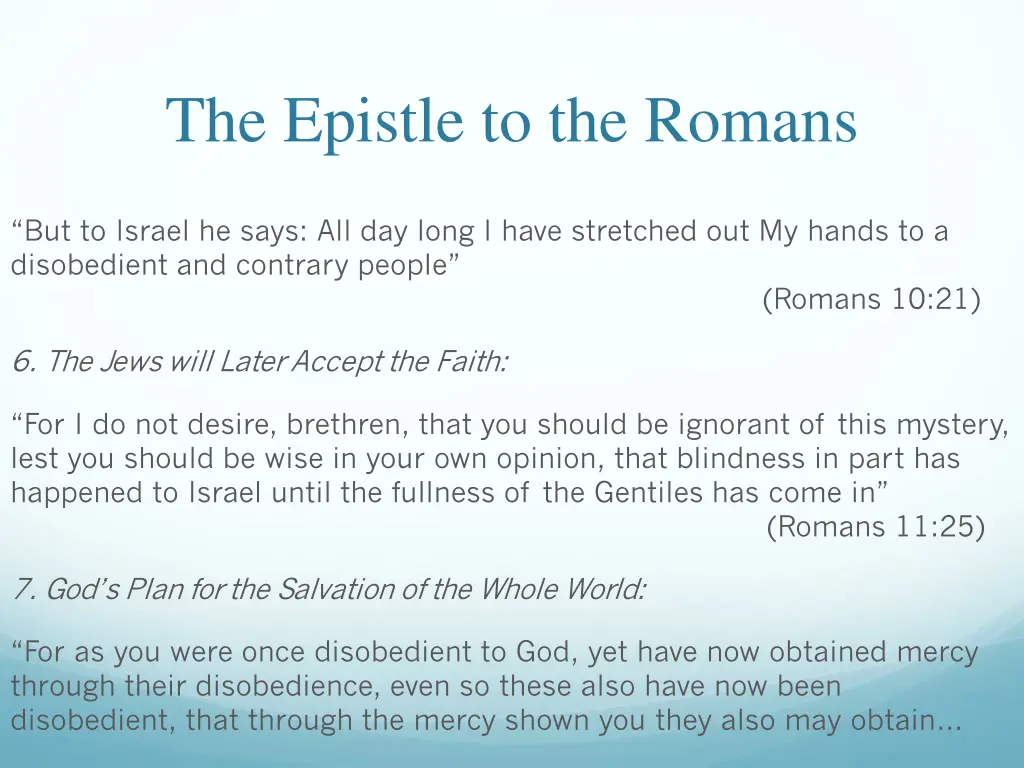 The Epistle to the Romans

“But to Israel he says: All day long I have stretched out My hands to a disobedient and contrary people”
(Romans 10:21)

6. The Jews will Later Accept the Faith:

“For I do not desire, brethren, that you should be ignorant of this mystery, lest you should be wise in your own opinion, that blindness in part has happened to Israel until the fullness of the Gentiles has come in”
(Romans 11:25)

7. God’s Plan for the Salvation of the Whole World:

“For as you were once disobedient to God, yet have now obtained mercy through their disobedience, even so these also have now been disobedient, that through the mercy shown you they also may obtain...